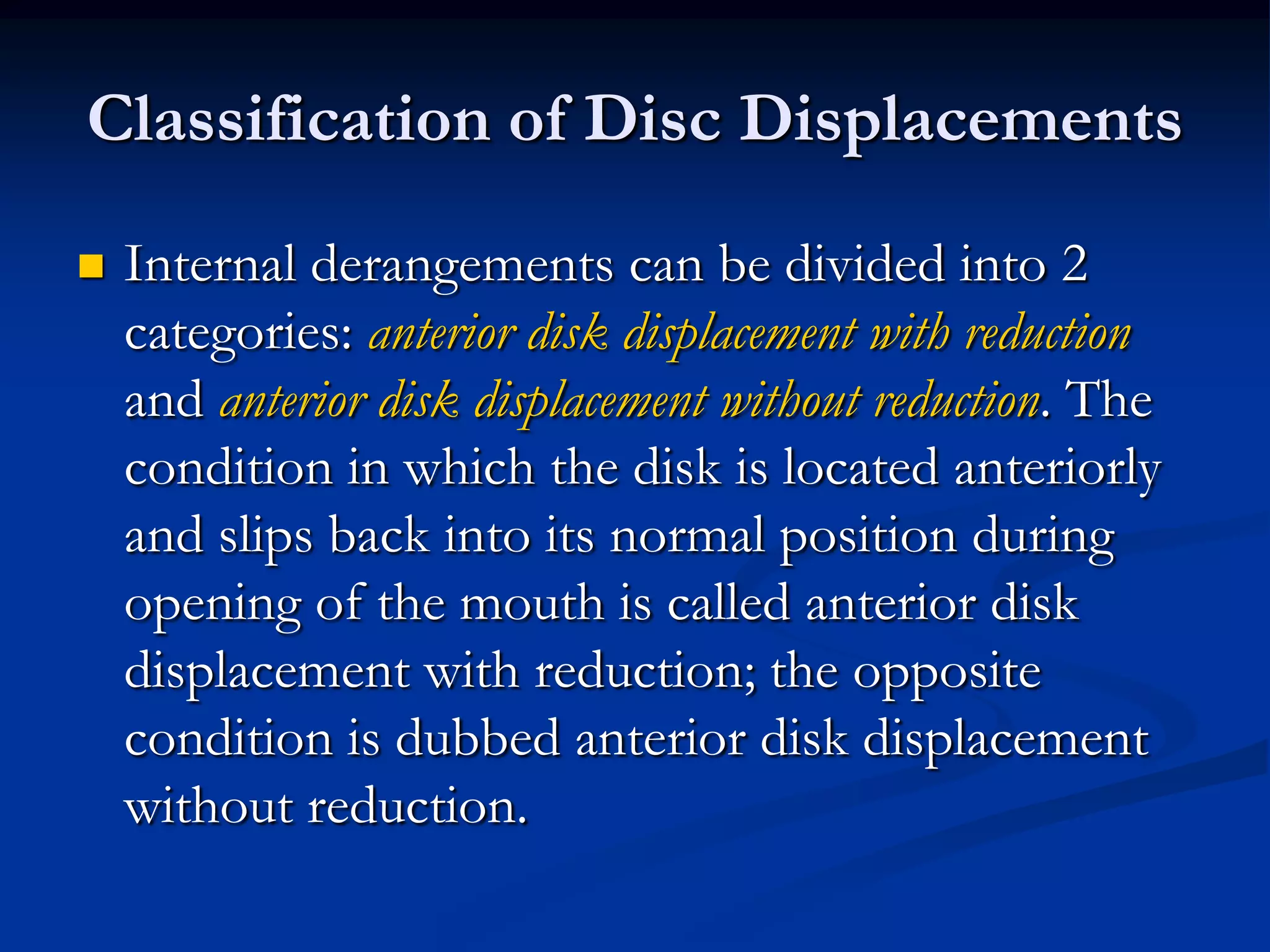 Classification of Disc Displacements

Internal derangements can be divided into 2 categories: anterior disk displacement with reduction and anterior disk displacement without reduction. The condition in which the disk is located anteriorly and slips back into its normal position during opening of the mouth is called anterior disk displacement with reduction; the opposite condition is dubbed anterior disk displacement without reduction.